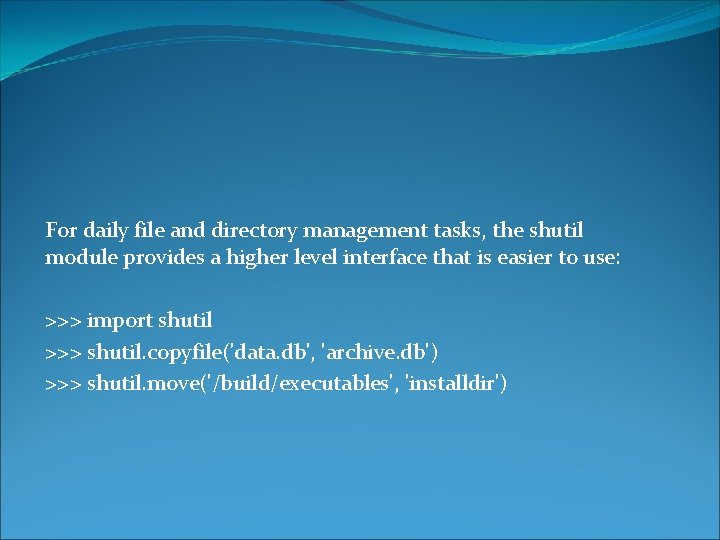 For daily file and directory management tasks, the shutil module provides a higher level interface that is easier to use:

>>> import shutil
>>> shutil.copyfile('data.db', 'archive.db')
>>> shutil.move('/build/executables', 'installdir')